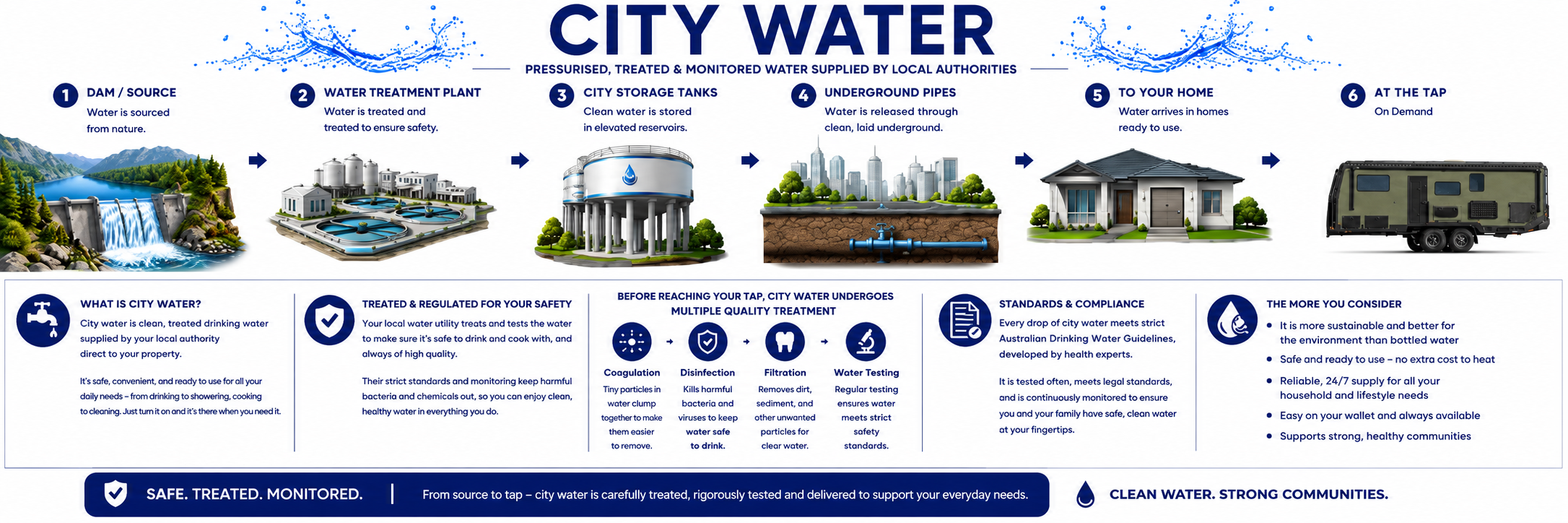 CITY WATER

PRESSURISED, TREATED & MONITORED WATER SUPPLIED BY LOCAL AUTHORITIES

1 DAM / SOURCE
Water is sourced from nature.

2 WATER TREATMENT PLANT
Water is treated and treated to ensure safety.

3 CITY STORAGE TANKS
Clean water is stored in elevated reservoirs.

4 UNDERGROUND PIPES
Water is released through clean, laid underground.

5 TO YOUR HOME
Water arrives in homes ready to use.

6 AT THE TAP
On Demand

WHAT IS CITY WATER?
City water is clean, treated drinking water supplied by your local authority direct to your property.

It's safe, convenient, and ready to use for all your daily needs – from drinking to showering, cooking to cleaning. Just turn it on and it's there when you need it.

TREATED & REGULATED FOR YOUR SAFETY
Your local water utility treats and tests the water to make sure it's safe to drink and cook with, and always of high quality.

Their strict standards and monitoring keep harmful bacteria and chemicals out, so you can enjoy clean, healthy water in everything you do.

BEFORE REACHING YOUR TAP, CITY WATER UNDERGOES MULTIPLE QUALITY TREATMENT

Coagulation
Tiny particles in water clump together to make them easier to remove.

Disinfection
Kills harmful bacteria and viruses to keep water safe to drink.

Filtration
Removes dirt, sediment, and other unwanted particles for clear water.

Water Testing
Regular testing ensures water meets strict safety standards.

STANDARDS & COMPLIANCE
Every drop of city water meets strict Australian Drinking Water Guidelines, developed by health experts.

It is tested often, meets legal standards, and is continuously monitored to ensure you and your family have safe, clean water at your fingertips.

THE MORE YOU CONSIDER
• It is more sustainable and better for the environment than bottled water
• Safe and ready to use – no extra cost to heat
• Reliable, 24/7 supply for all your household and lifestyle needs
• Easy on your wallet and always available
• Supports strong, healthy communities

SAFE. TREATED. MONITORED. | From source to tap – city water is carefully treated, rigorously tested and delivered to support your everyday needs.

CLEAN WATER. STRONG COMMUNITIES.